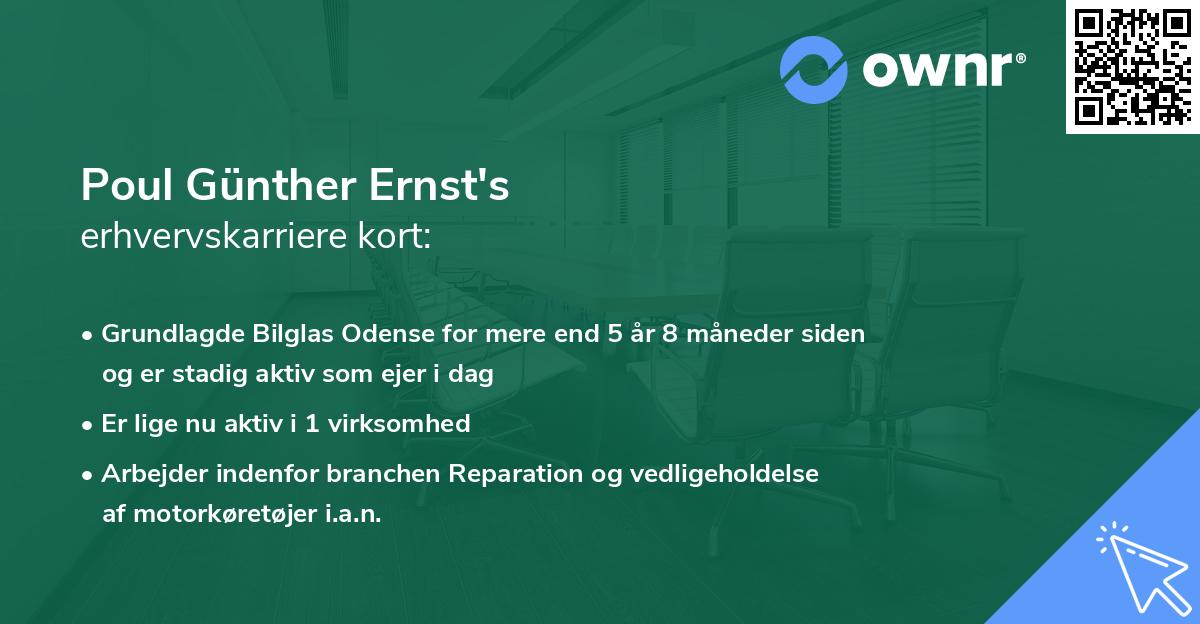 ownr®

Poul Günther Ernst's
erhvervskarriere kort:

• Grundlagde Bilglas Odense for mere end 5 år 8 måneder siden og er stadig aktiv som ejer i dag

• Er lige nu aktiv i 1 virksomhed

• Arbejder indenfor branchen Reparation og vedligeholdelse af motorkøretøjer i.a.n.